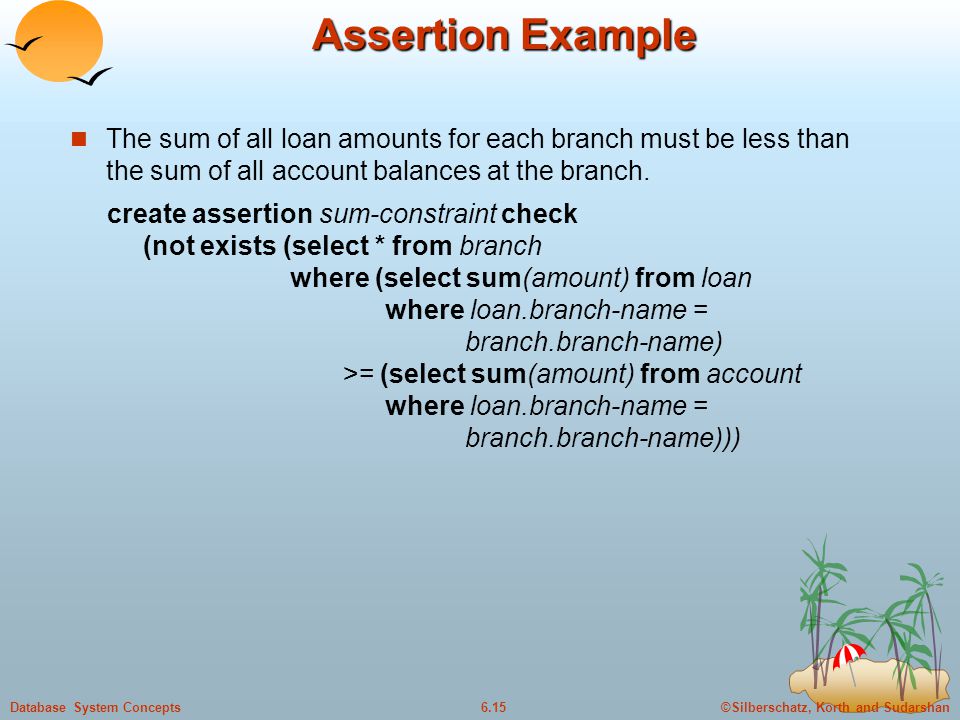 Assertion Example

The sum of all loan amounts for each branch must be less than the sum of all account balances at the branch.

create assertion sum-constraint check
(not exists (select * from branch
where (select sum(amount) from loan
where loan.branch-name =
branch.branch-name)
>= (select sum(amount) from account
where loan.branch-name =
branch.branch-name)))

Database System Concepts
6.15
©Silberschatz, Korth and Sudarshan